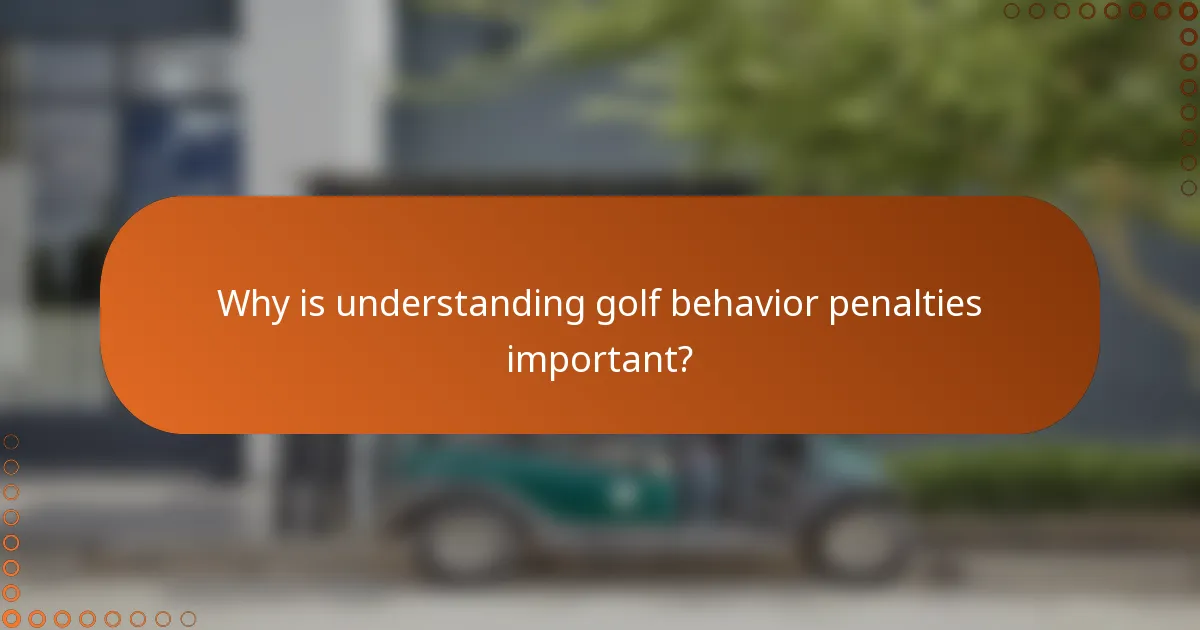 Why is understanding golf behavior penalties important?